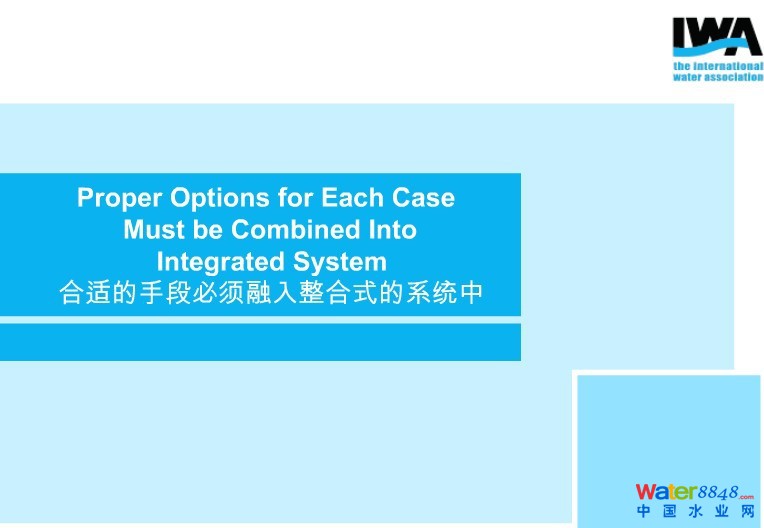 IWA
the international water association

Proper Options for Each Case Must be Combined Into Integrated System
合适的手段必须融入整合式的系统中

Water8848.com
中国水业网